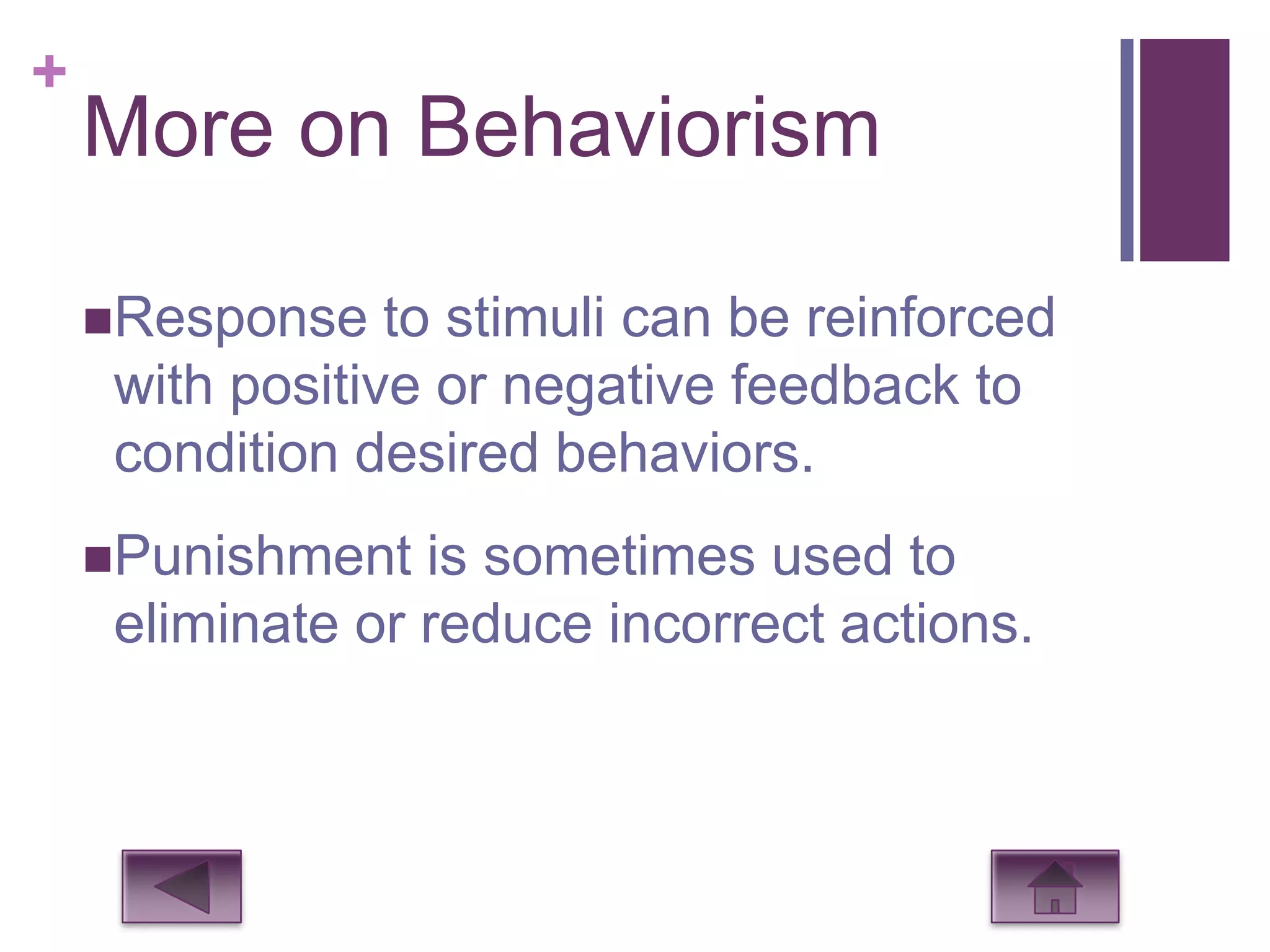 +

More on Behaviorism

■ Response to stimuli can be reinforced with positive or negative feedback to condition desired behaviors.

■ Punishment is sometimes used to eliminate or reduce incorrect actions.